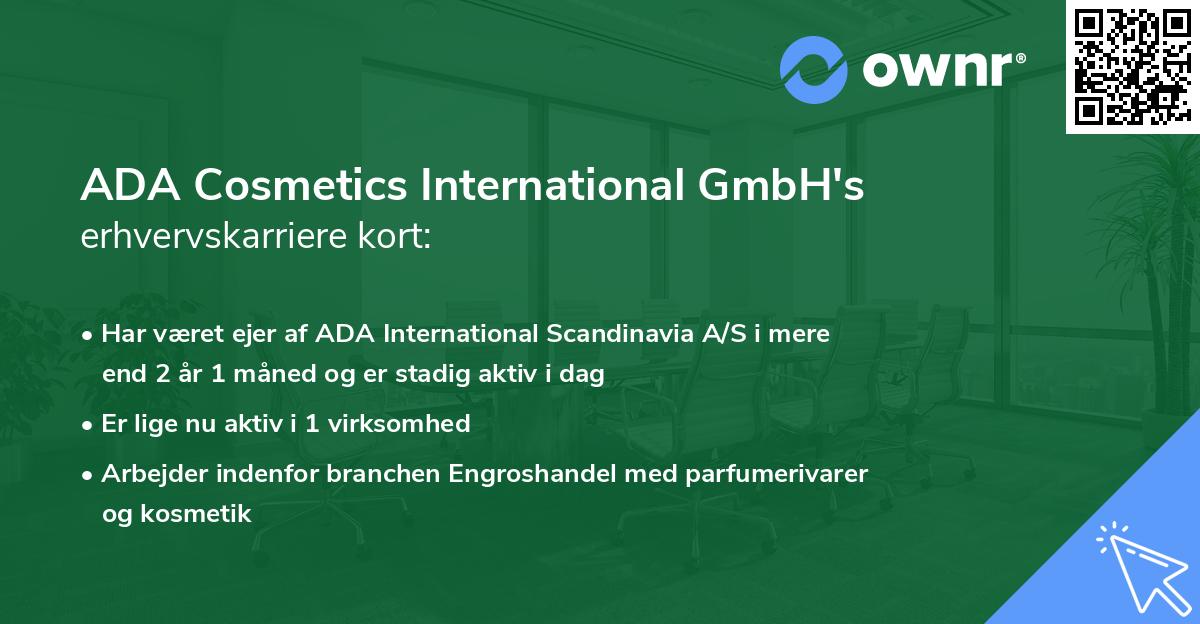 ownr®

ADA Cosmetics International GmbH's erhvervskarriere kort:

• Har været ejer af ADA International Scandinavia A/S i mere end 2 år 1 måned og er stadig aktiv i dag

• Er lige nu aktiv i 1 virksomhed

• Arbejder indenfor branchen Engroshandel med parfumerivarer og kosmetik